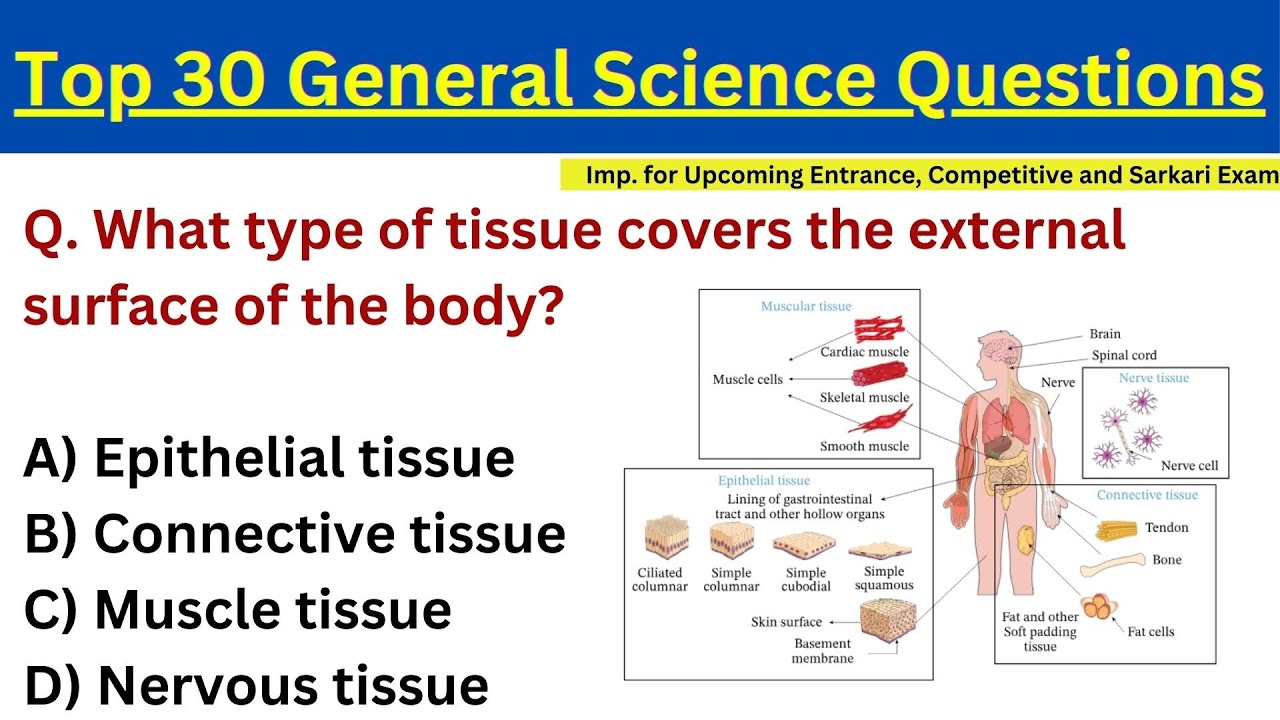 Top 30 General Science Questions

Imp. for Upcoming Entrance, Competitive and Sarkari Exam

Q. What type of tissue covers the external surface of the body?

A) Epithelial tissue
B) Connective tissue
C) Muscle tissue
D) Nervous tissue

Muscular tissue
Cardiac muscle
Muscle cells
Skeletal muscle
Smooth muscle

Brain
Spinal cord
Nerve
Nerve tissue
Nerve cell

Epithelial tissue
Lining of gastrointestinal tract and other hollow organs
Ciliated columnar
Simple columnar
Simple cubodial
Simple squamous
Skin surface
Basement membrane

Connective tissue
Tendon
Bone
Fat and other Soft padding tissue
Fat cells